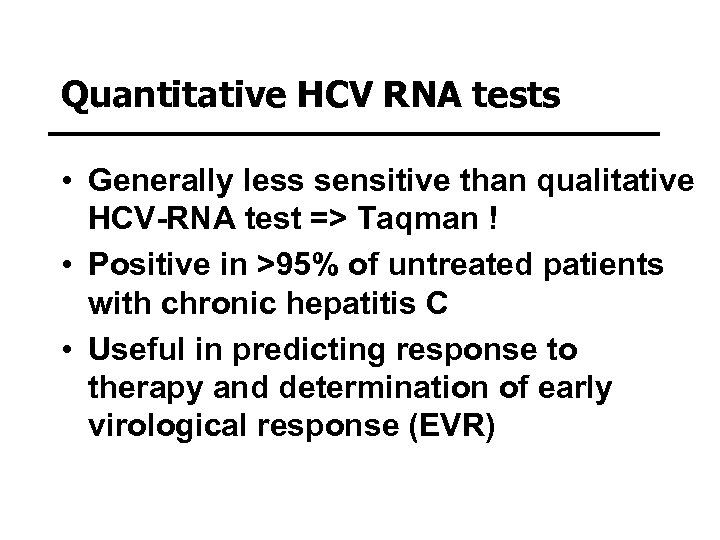 Quantitative HCV RNA tests

• Generally less sensitive than qualitative HCV-RNA test => Taqman !
• Positive in >95% of untreated patients with chronic hepatitis C
• Useful in predicting response to therapy and determination of early virological response (EVR)